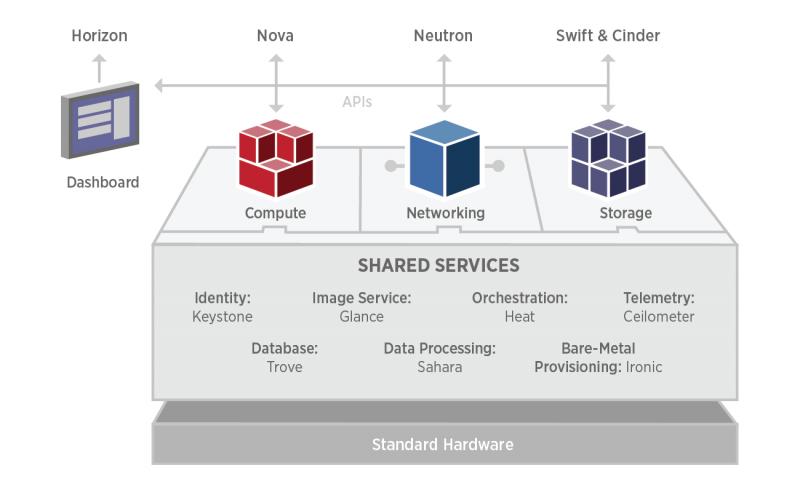 Horizon

Nova

Neutron

Swift & Cinder

APIs

Dashboard

Compute

Networking

Storage

SHARED SERVICES

Identity:
Keystone

Image Service:
Glance

Orchestration:
Heat

Telemetry:
Ceilometer

Database:
Trove

Data Processing:
Sahara

Bare-Metal
Provisioning: Ironic

Standard Hardware